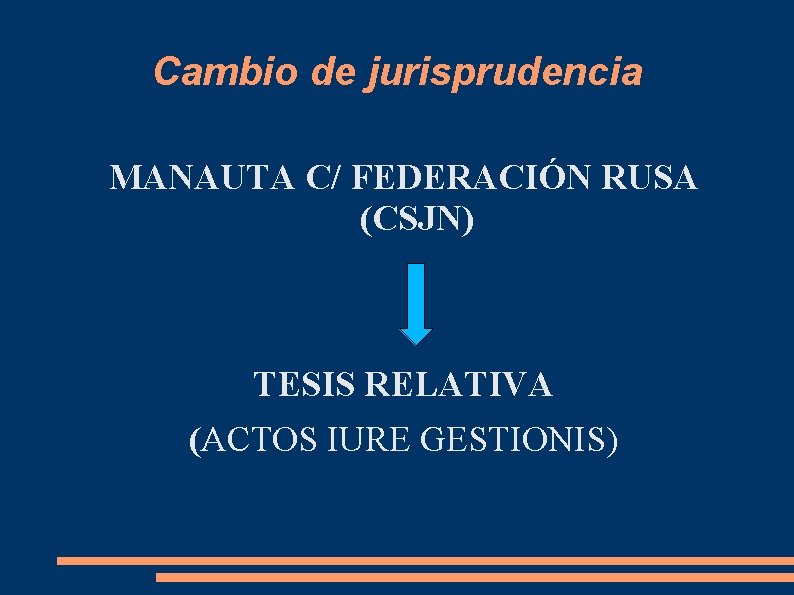 Cambio de jurisprudencia

MANAUTA C/ FEDERACIÓN RUSA (CSJN)

TESIS RELATIVA

(ACTOS IURE GESTIONIS)